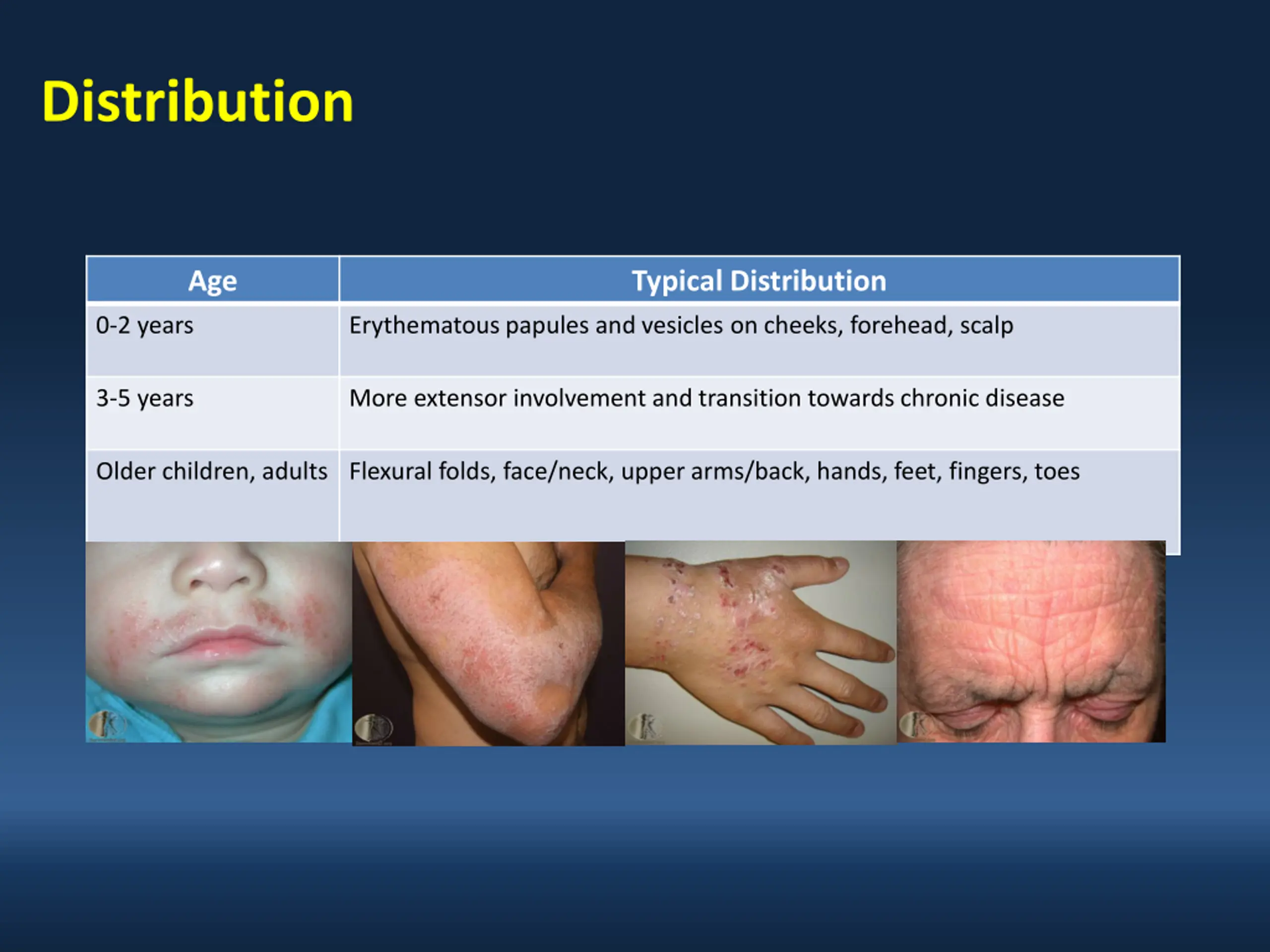 Distribution

| Age | Typical Distribution |
|---|---|
| 0-2 years | Erythematous papules and vesicles on cheeks, forehead, scalp |
| 3-5 years | More extensor involvement and transition towards chronic disease |
| Older children, adults | Flexural folds, face/neck, upper arms/back, hands, feet, fingers, toes |